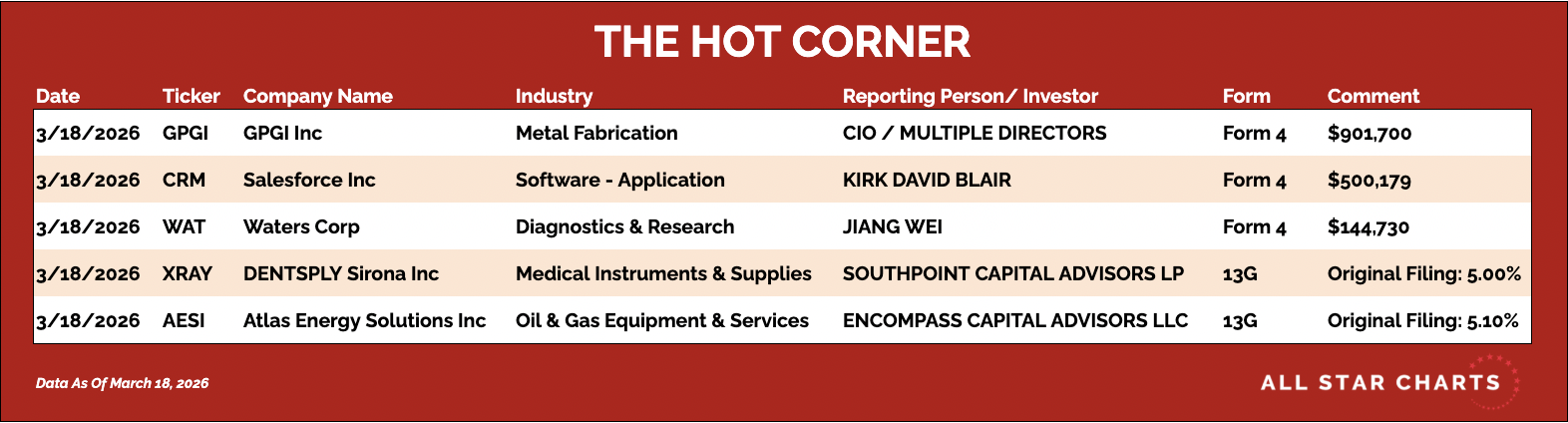 THE HOT CORNER

| Date | Ticker | Company Name | Industry | Reporting Person/ Investor | Form | Comment |
|---|---|---|---|---|---|---|
| 3/18/2026 | GPGI | GPGI Inc | Metal Fabrication | CIO / MULTIPLE DIRECTORS | Form 4 | $901,700 |
| 3/18/2026 | CRM | Salesforce Inc | Software - Application | KIRK DAVID BLAIR | Form 4 | $500,179 |
| 3/18/2026 | WAT | Waters Corp | Diagnostics & Research | JIANG WEI | Form 4 | $144,730 |
| 3/18/2026 | XRAY | DENTSPLY Sirona Inc | Medical Instruments & Supplies | SOUTHPOINT CAPITAL ADVISORS LP | 13G | Original Filing: 5.00% |
| 3/18/2026 | AESI | Atlas Energy Solutions Inc | Oil & Gas Equipment & Services | ENCOMPASS CAPITAL ADVISORS LLC | 13G | Original Filing: 5.10% |

Data As Of March 18, 2026

ALL STAR CHARTS